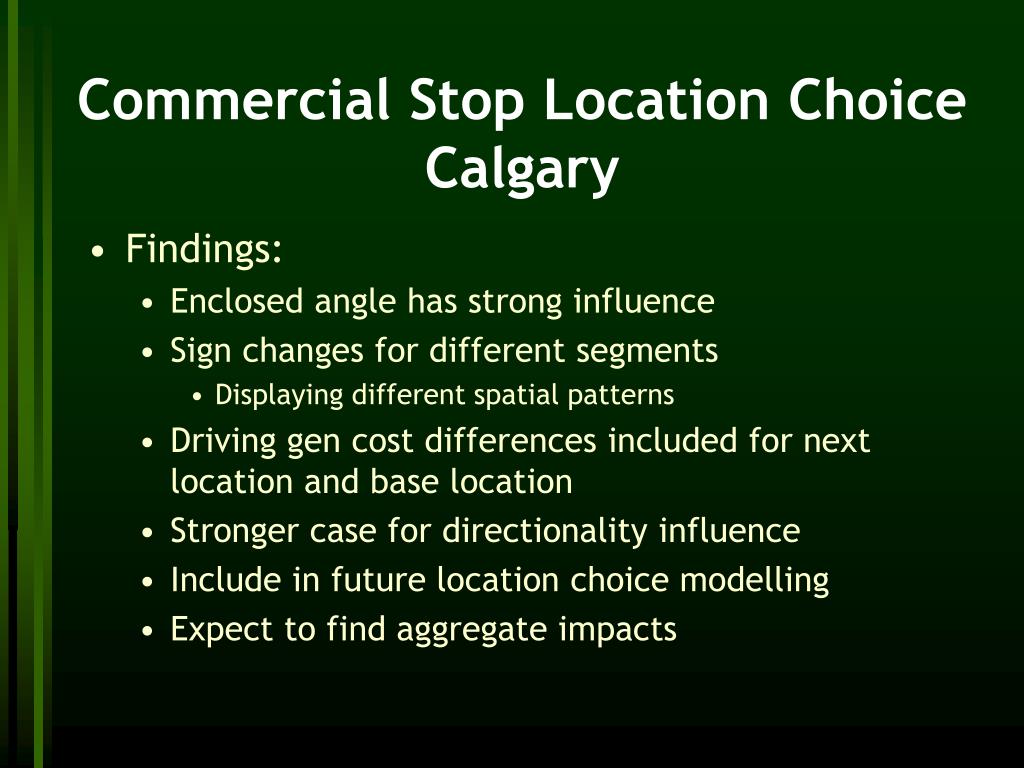 Commercial Stop Location Choice Calgary

• Findings:
  • Enclosed angle has strong influence
  • Sign changes for different segments
    • Displaying different spatial patterns
  • Driving gen cost differences included for next location and base location
  • Stronger case for directionality influence
  • Include in future location choice modelling
  • Expect to find aggregate impacts